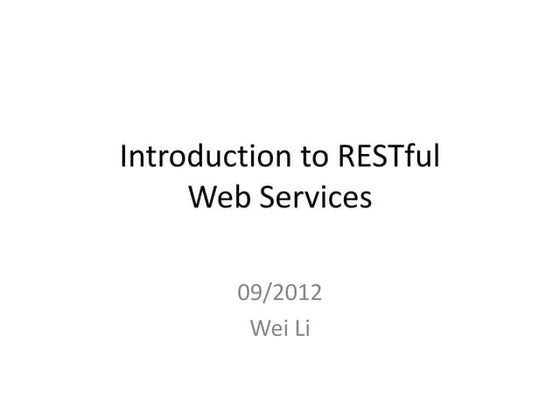 Introduction to RESTful Web Services

09/2012
Wei Li